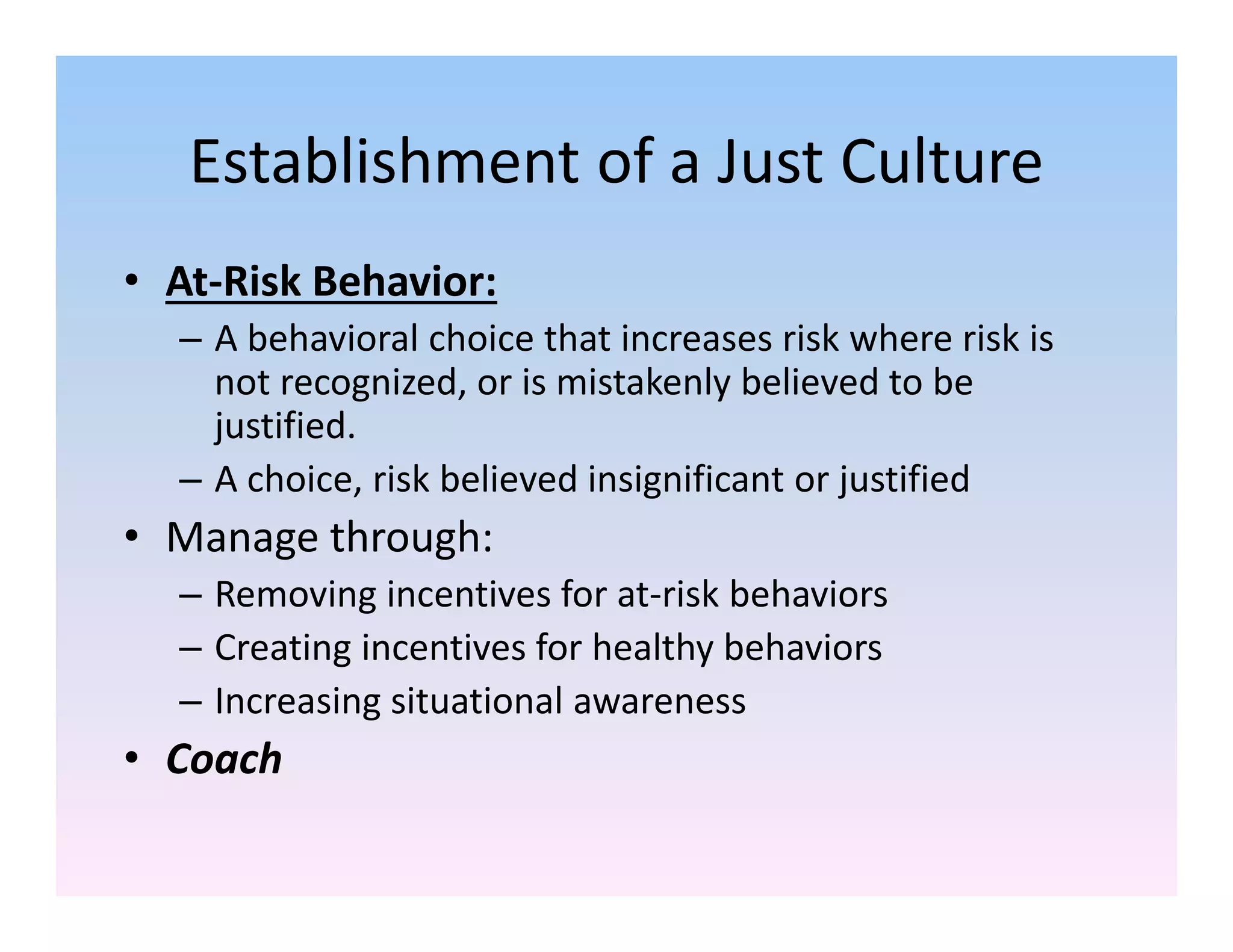 Establishment of a Just Culture

• At-Risk Behavior:
– A behavioral choice that increases risk where risk is not recognized, or is mistakenly believed to be justified.
– A choice, risk believed insignificant or justified
• Manage through:
– Removing incentives for at-risk behaviors
– Creating incentives for healthy behaviors
– Increasing situational awareness
• Coach